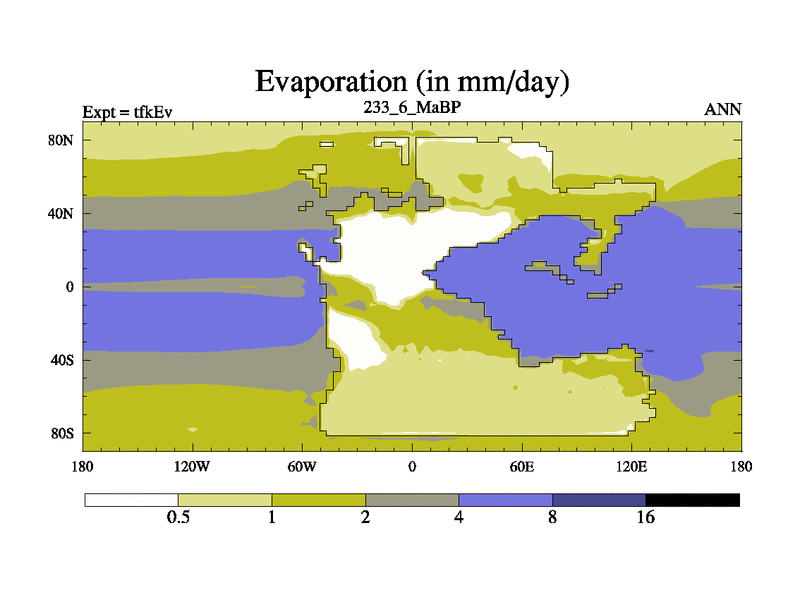 Evaporation (in mm/day)

Expt = tfkEv
233_6_MaBP
ANN

80N
40N
0
40S
80S

180
120W
60W
0
60E
120E
180

0.5
1
2
4
8
16